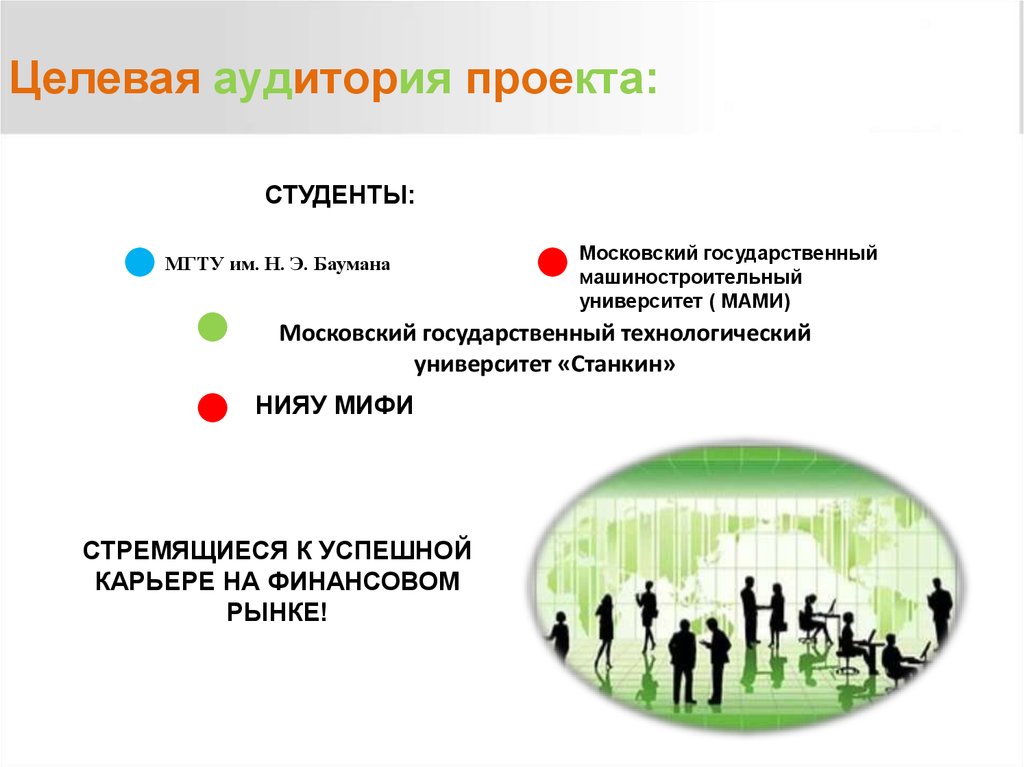 Целевая аудитория проекта:

СТУДЕНТЫ:

МГТУ им. Н. Э. Баумана

Московский государственный машиностроительный университет ( МАМИ)

Московский государственный технологический университет «Станкин»

НИЯУ МИФИ

СТРЕМЯЩИЕСЯ К УСПЕШНОЙ КАРЬЕРЕ НА ФИНАНСОВОМ РЫНКЕ!